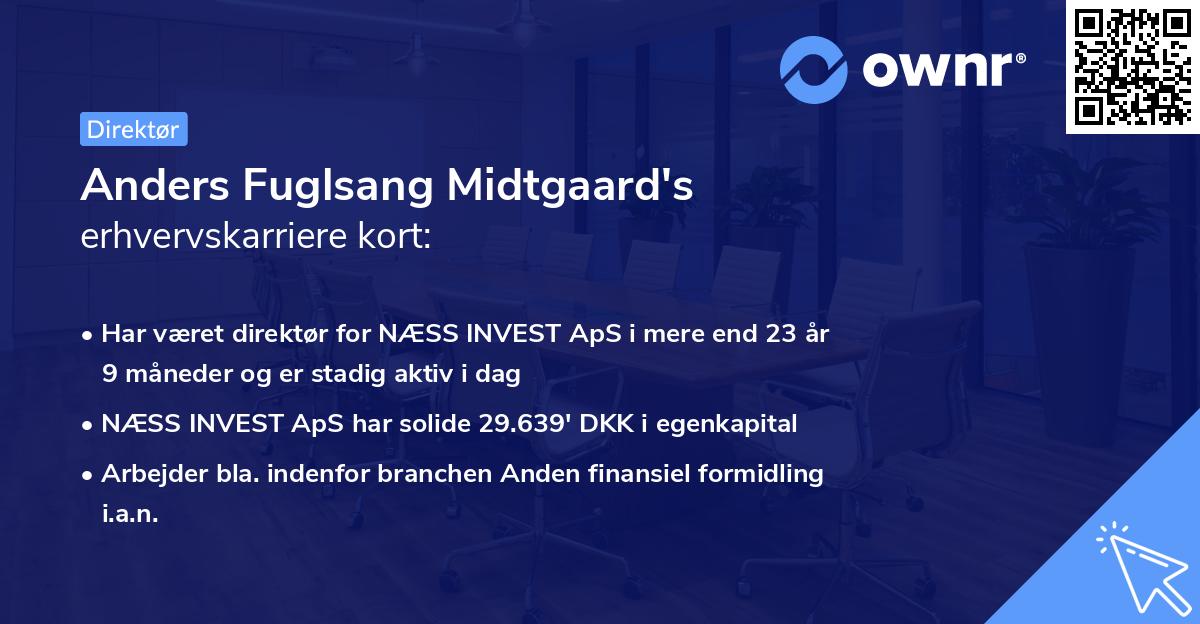 ownr®

Direktør

Anders Fuglsang Midtgaard's
erhvervskarriere kort:

• Har været direktør for NÆSS INVEST ApS i mere end 23 år 9 måneder og er stadig aktiv i dag
• NÆSS INVEST ApS har solide 29.639' DKK i egenkapital
• Arbejder bla. indenfor branchen Anden finansiel formidling i.a.n.